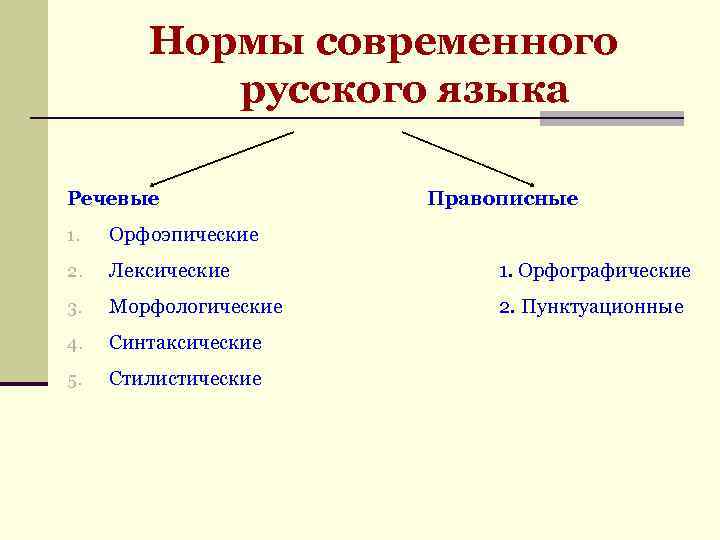 Нормы современного русского языка

Речевые

1. Орфоэпические
2. Лексические
3. Морфологические
4. Синтаксические
5. Стилистические

Правописные

1. Орфографические
2. Пунктуационные